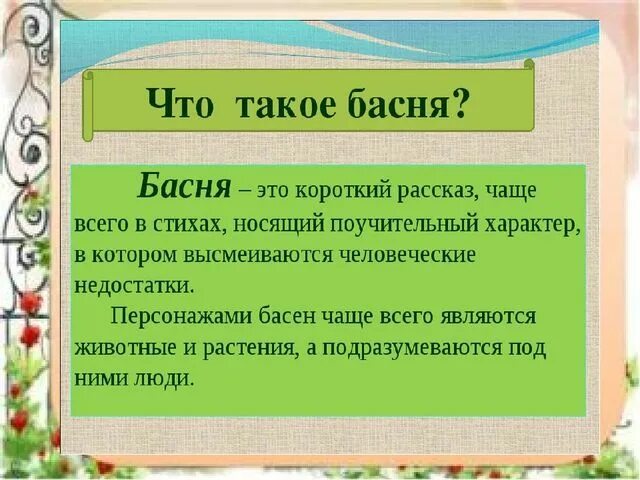 Что такое басня?

Басня – это короткий рассказ, чаще всего в стихах, носящий поучительный характер, в котором высмеиваются человеческие недостатки.

Персонажами басен чаще всего являются животные и растения, а подразумеваются под ними люди.